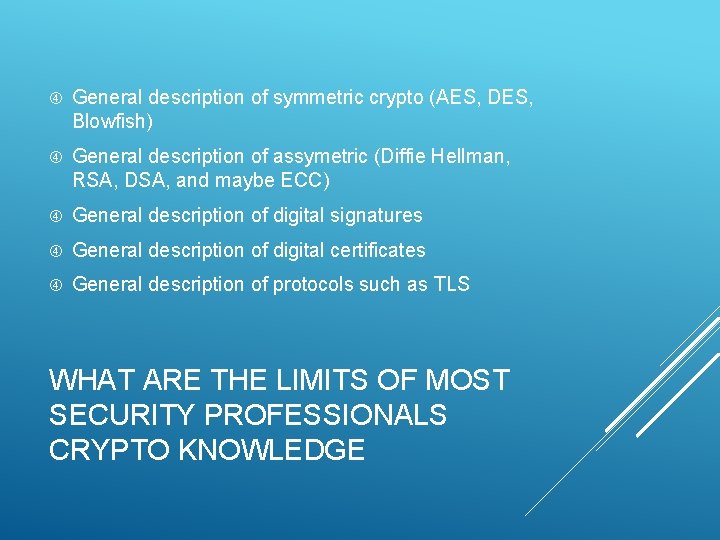 ④ General description of symmetric crypto (AES, DES, Blowfish)

④ General description of assymetric (Diffie Hellman, RSA, DSA, and maybe ECC)

④ General description of digital signatures

④ General description of digital certificates

④ General description of protocols such as TLS

WHAT ARE THE LIMITS OF MOST SECURITY PROFESSIONALS CRYPTO KNOWLEDGE